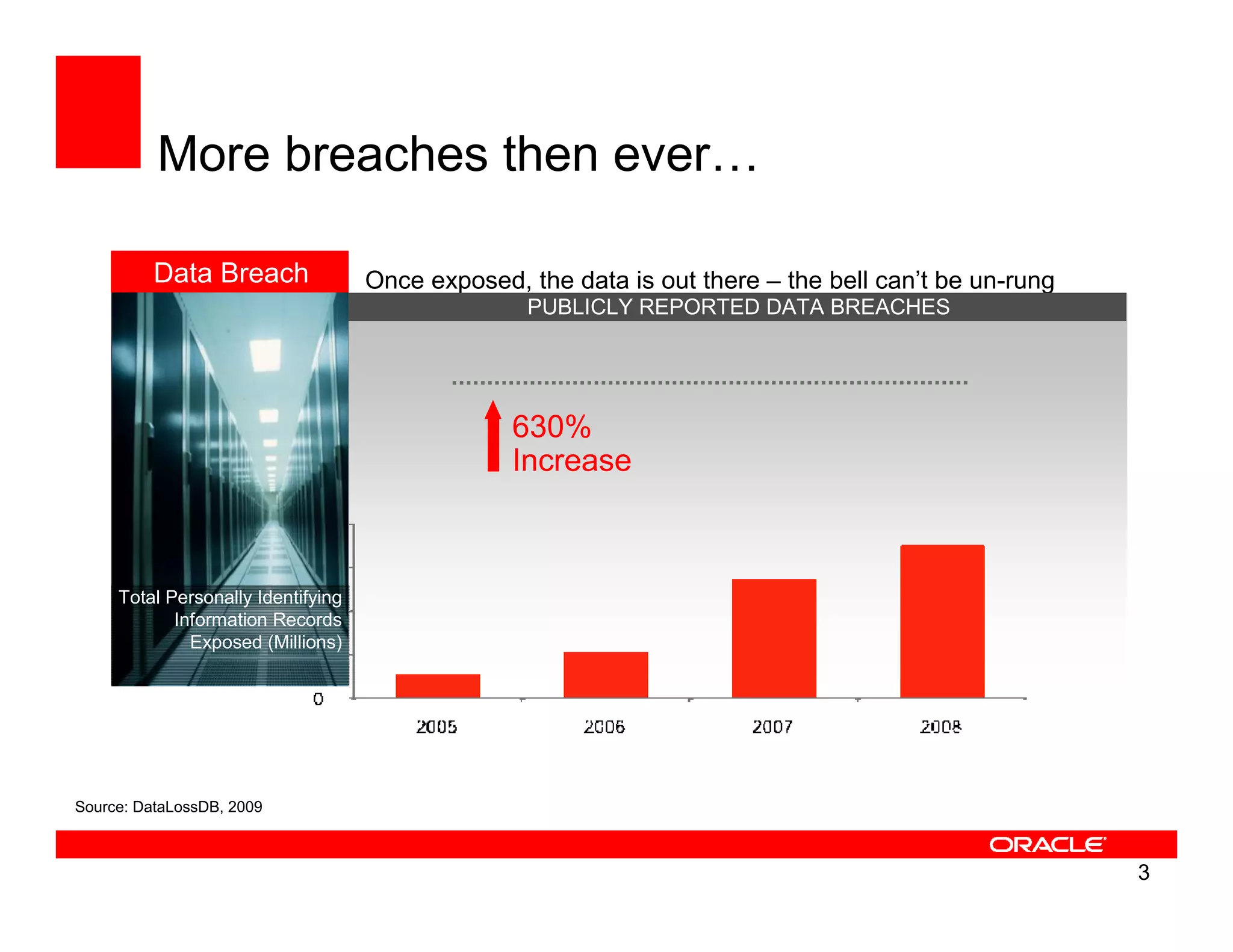 More breaches then ever…

Data Breach

Once exposed, the data is out there – the bell can't be un-rung

PUBLICLY REPORTED DATA BREACHES

630% Increase

Total Personally Identifying Information Records Exposed (Millions)

0

2005

2006

2007

2008

Source: DataLossDB, 2009

ORACLE

3